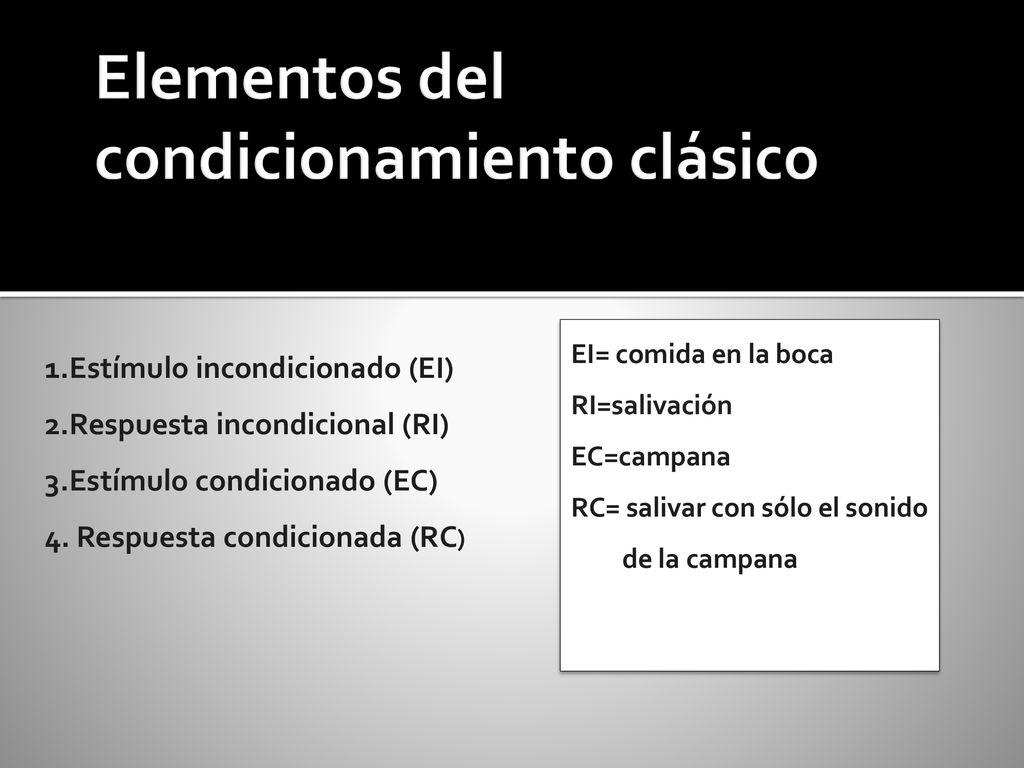 Elementos del condicionamiento clásico

1.Estímulo incondicionado (EI)
2.Respuesta incondicional (RI)
3.Estímulo condicionado (EC)
4. Respuesta condicionada (RC)

EI= comida en la boca
RI=salivación
EC=campana
RC= salivar con sólo el sonido de la campana